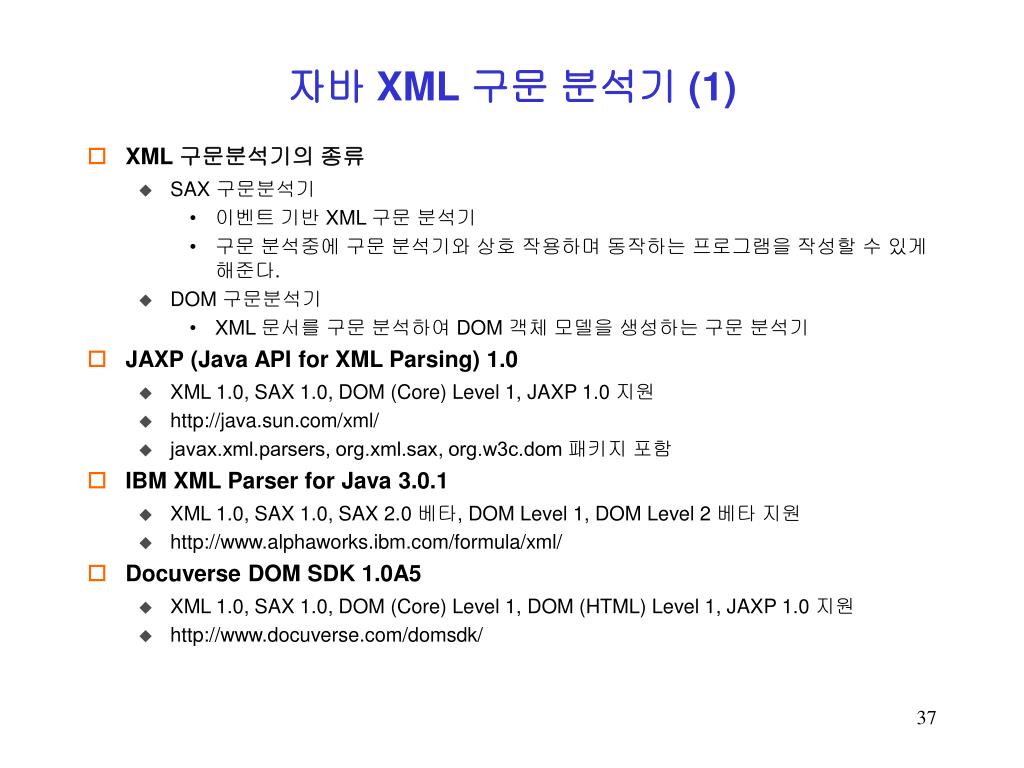 자바 XML 구문 분석기 (1)

XML 구문분석기의 종류

SAX 구문분석기

• 이벤트 기반 XML 구문 분석기

• 구문 분석중에 구문 분석기와 상호 작용하며 동작하는 프로그램을 작성할 수 있게 해준다.

DOM 구문분석기

• XML 문서를 구문 분석하여 DOM 객체 모델을 생성하는 구문 분석기

JAXP (Java API for XML Parsing) 1.0

XML 1.0, SAX 1.0, DOM (Core) Level 1, JAXP 1.0 지원

http://java.sun.com/xml/

javax.xml.parsers, org.xml.sax, org.w3c.dom 패키지 포함

IBM XML Parser for Java 3.0.1

XML 1.0, SAX 1.0, SAX 2.0 베타, DOM Level 1, DOM Level 2 베타 지원

http://www.alphaworks.ibm.com/formula/xml/

Docuverse DOM SDK 1.0A5

XML 1.0, SAX 1.0, DOM (Core) Level 1, DOM (HTML) Level 1, JAXP 1.0 지원

http://www.docuverse.com/domsdk/

37